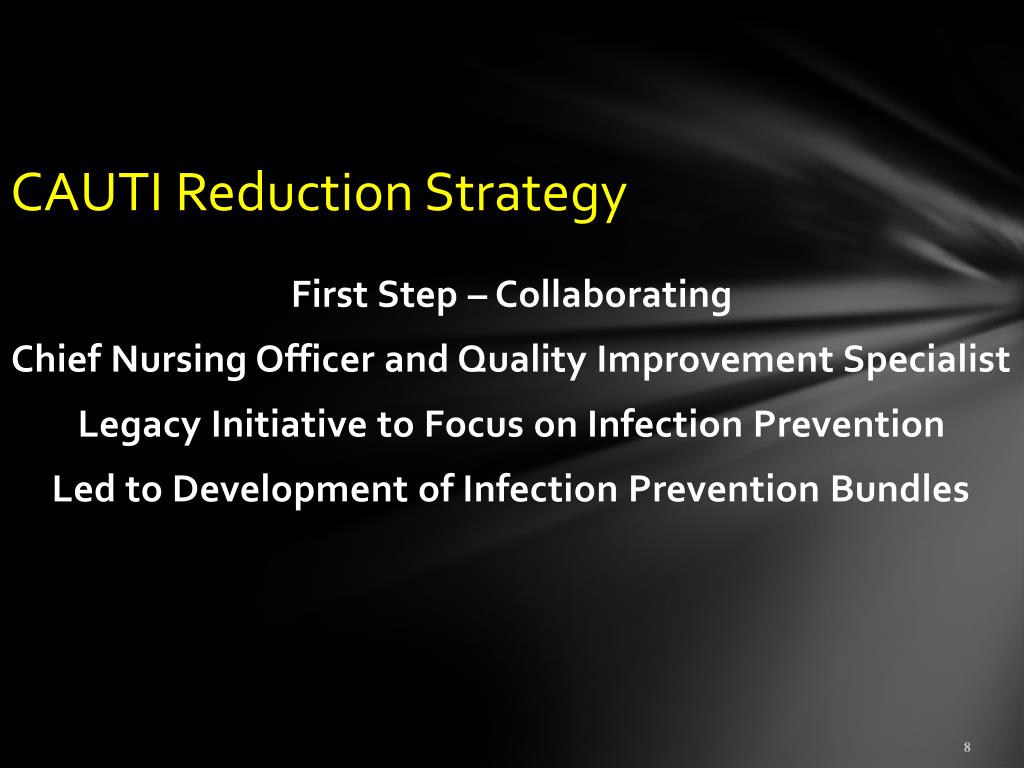 CAUTI Reduction Strategy

First Step – Collaborating

Chief Nursing Officer and Quality Improvement Specialist

Legacy Initiative to Focus on Infection Prevention

Led to Development of Infection Prevention Bundles

8